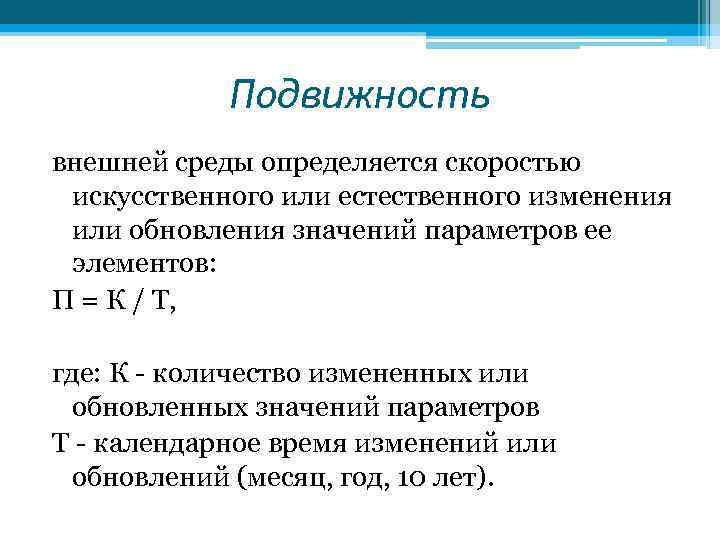 Подвижность

внешней среды определяется скоростью искусственного или естественного изменения или обновления значений параметров ее элементов:

П = К / Т,

где: К - количество измененных или обновленных значений параметров

Т - календарное время изменений или обновлений (месяц, год, 10 лет).